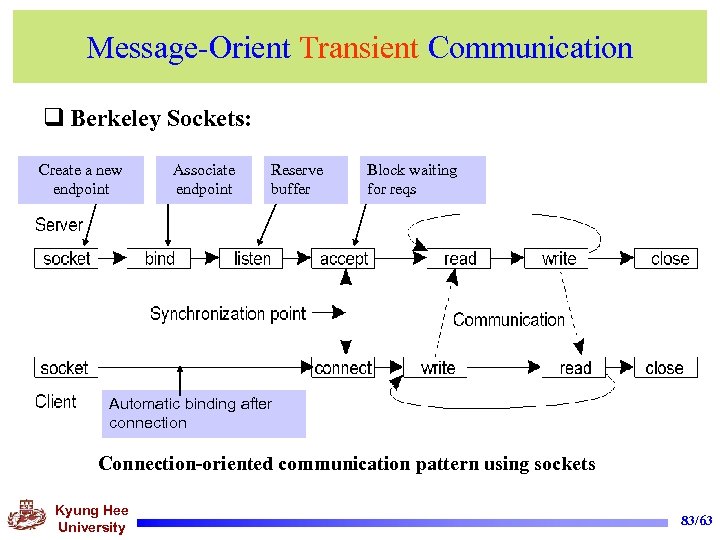 Message-Orient Transient Communication

❑ Berkeley Sockets:

Create a new endpoint

Associate endpoint

Reserve buffer

Block waiting for reqs

Server

socket

bind

listen

accept

read

write

close

Synchronization point

Communication

socket

connect

write

read

close

Client

Automatic binding after connection

Connection-oriented communication pattern using sockets

Kyung Hee University

83/63